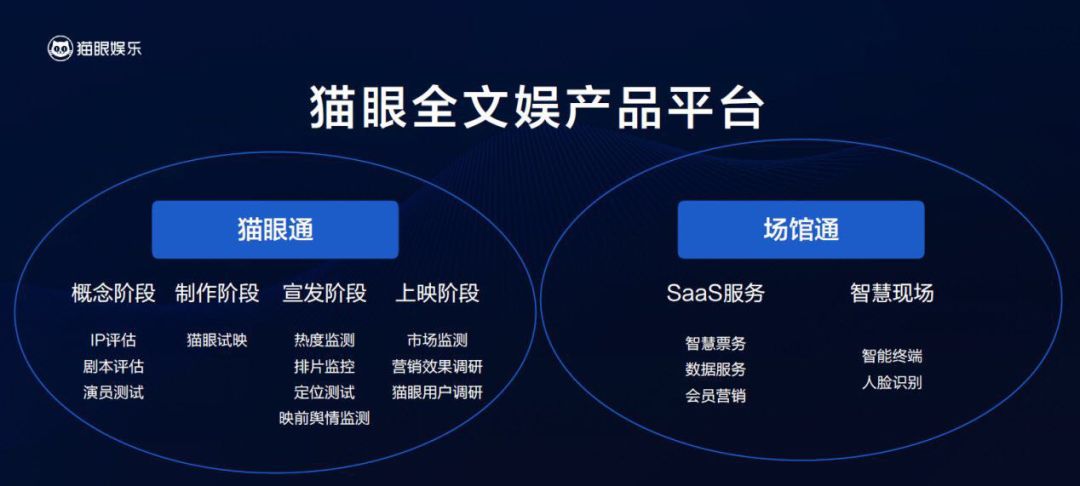 猫眼娱乐

猫眼全文娱产品平台

猫眼通

概念阶段
IP评估
剧本评估
演员测试

制作阶段
猫眼试映

宣发阶段
热度监测
排片监控
定位测试
映前舆情监测

上映阶段
市场监测
营销效果调研
猫眼用户调研

场馆通

SaaS服务
智慧票务
数据服务
会员营销

智慧现场
智能终端
人脸识别